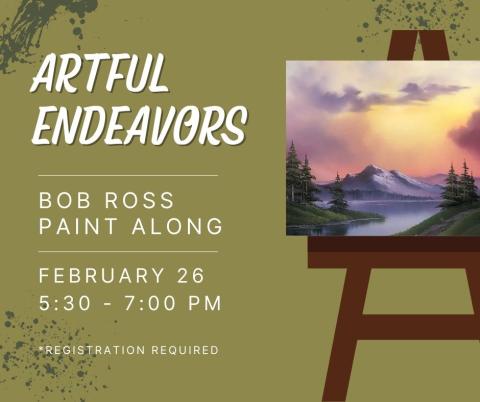 ARTFUL ENDEAVORS

BOB ROSS PAINT ALONG

FEBRUARY 26
5:30 - 7:00 PM

*REGISTRATION REQUIRED